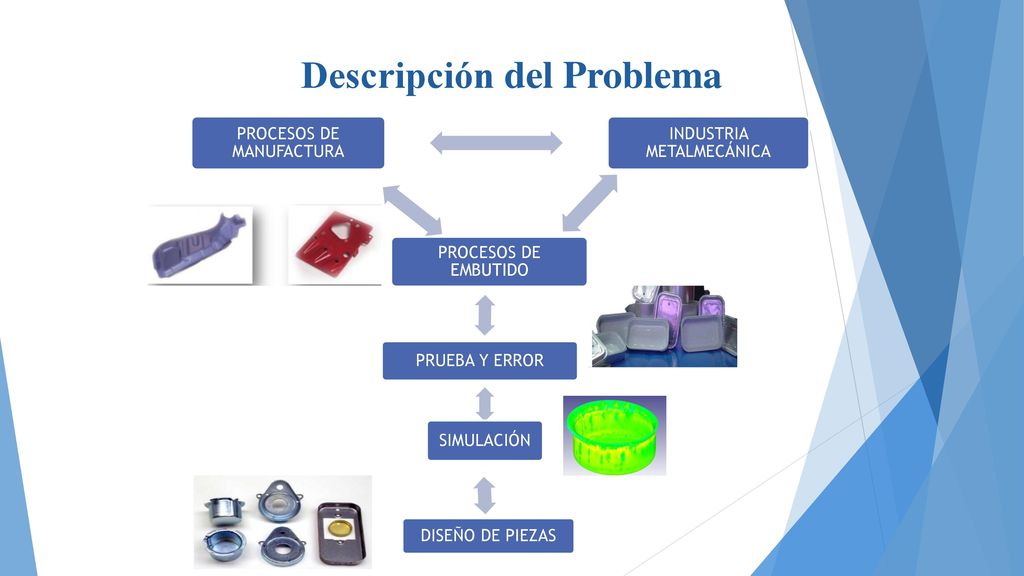 Descripción del Problema

PROCESOS DE MANUFACTURA

INDUSTRIA METALMECÁNICA

PROCESOS DE EMBUTIDO

PRUEBA Y ERROR

SIMULACIÓN

DISEÑO DE PIEZAS